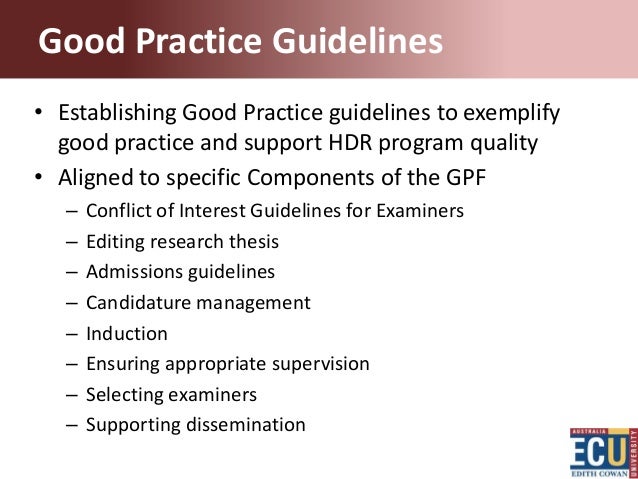 Good Practice Guidelines

• Establishing Good Practice guidelines to exemplify good practice and support HDR program quality
• Aligned to specific Components of the GPF
– Conflict of Interest Guidelines for Examiners
– Editing research thesis
– Admissions guidelines
– Candidature management
– Induction
– Ensuring appropriate supervision
– Selecting examiners
– Supporting dissemination

AUSTRALIA
ECU
UNIVERSITY
EDITH COWAN